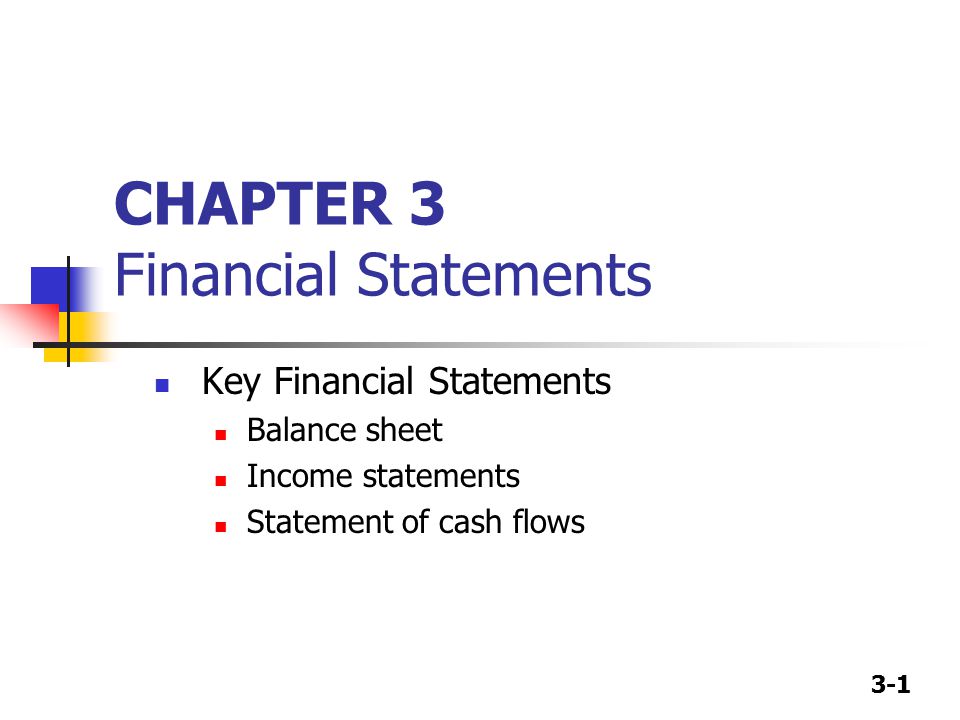 CHAPTER 3
Financial Statements

- Key Financial Statements
  - Balance sheet
  - Income statements
  - Statement of cash flows

3-1